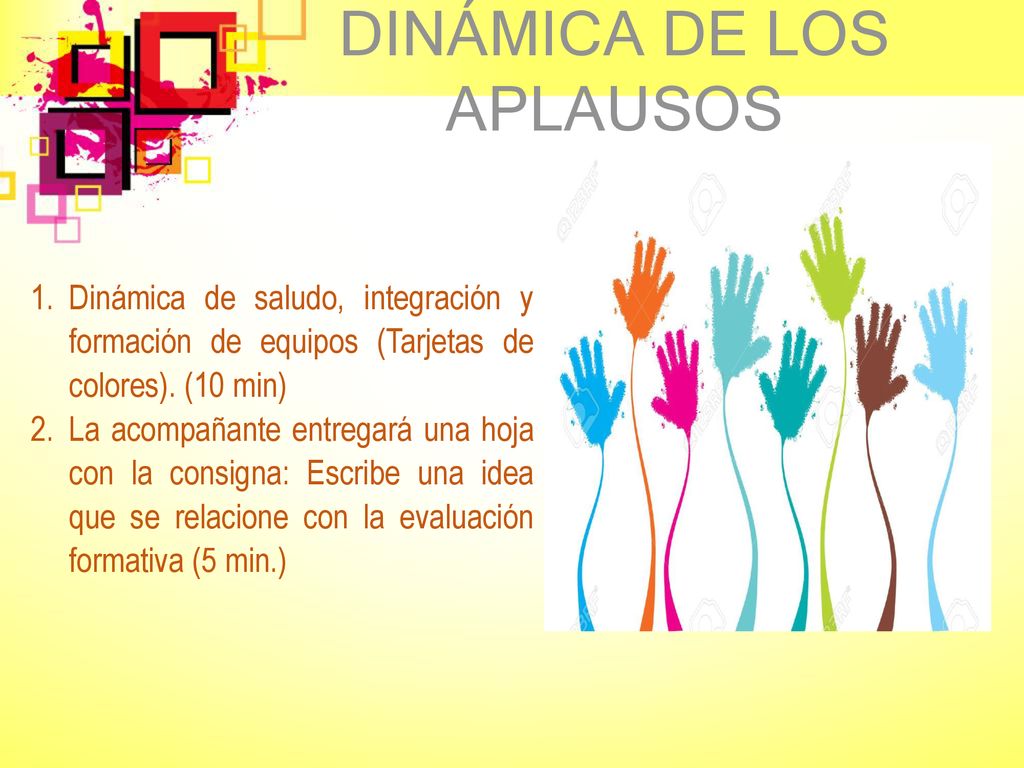 DINÁMICA DE LOS APLAUSOS

1. Dinámica de saludo, integración y formación de equipos (Tarjetas de colores). (10 min)
2. La acompañante entregará una hoja con la consigna: Escribe una idea que se relacione con la evaluación formativa (5 min.)